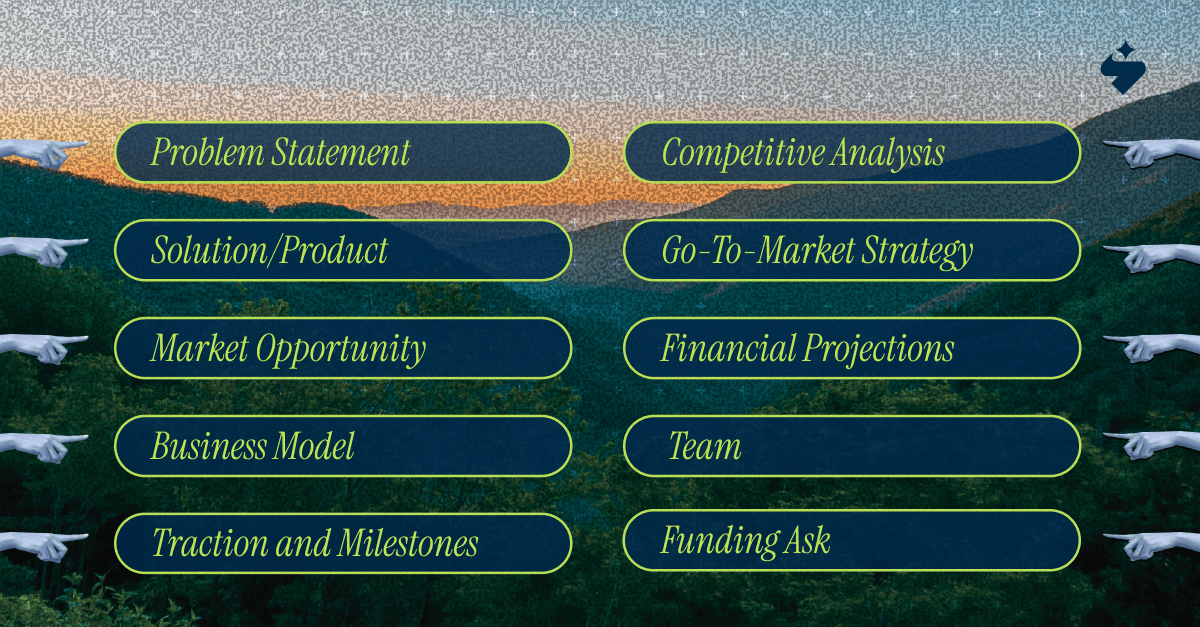 Problem Statement

Solution/Product

Market Opportunity

Business Model

Traction and Milestones

Competitive Analysis

Go-To-Market Strategy

Financial Projections

Team

Funding Ask